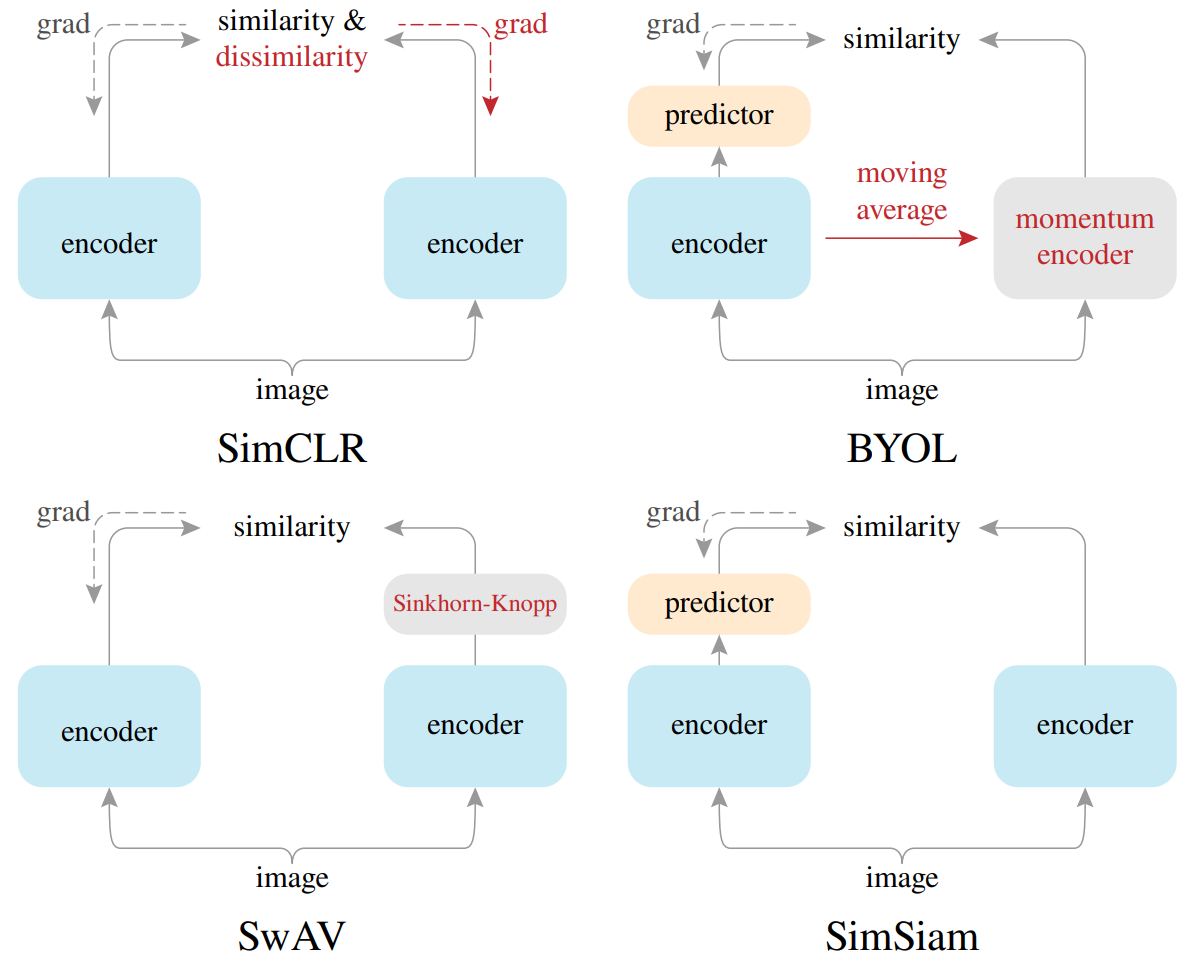 grad
similarity &
dissimilarity
grad

encoder
encoder

image

SimCLR

grad
similarity

predictor

moving
average

encoder
momentum
encoder

image

BYOL

grad
similarity

Sinkhorn-Knopp

encoder
encoder

image

SwAV

grad
similarity

predictor

encoder
encoder

image

SimSiam